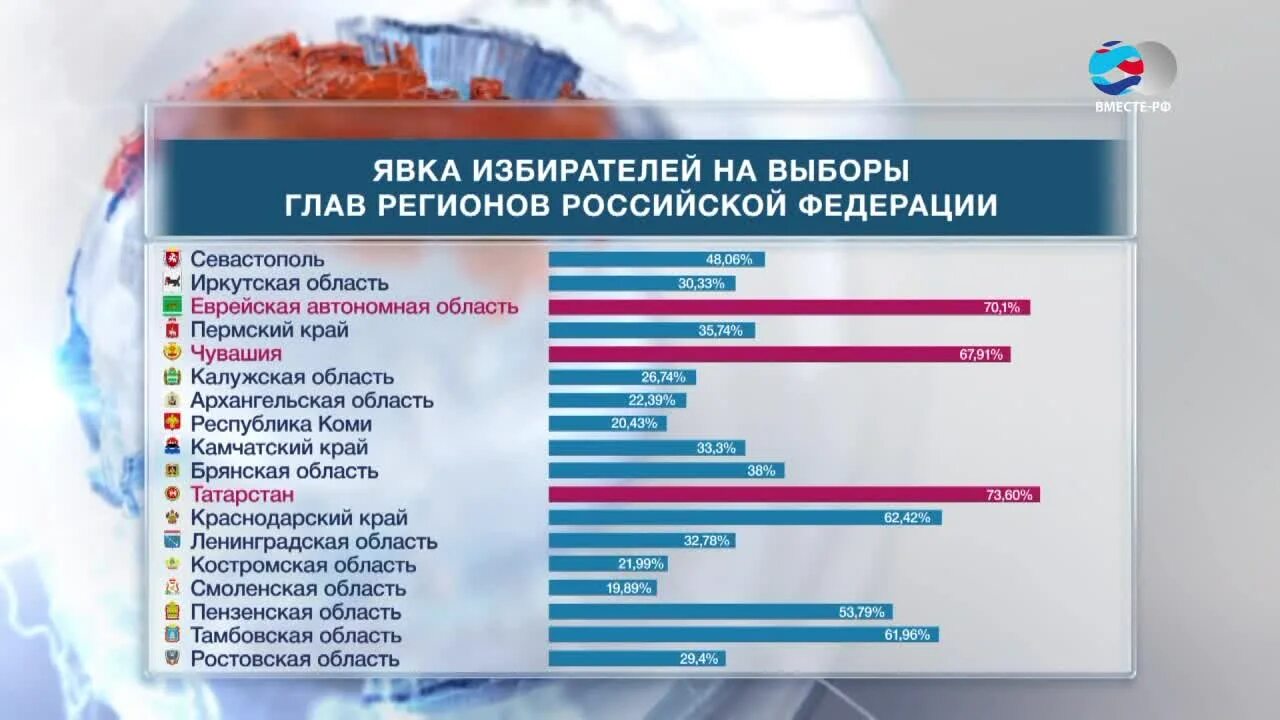 ВМЕСТЕ-РФ

ЯВКА ИЗБИРАТЕЛЕЙ НА ВЫБОРЫ ГЛАВ РЕГИОНОВ РОССИЙСКОЙ ФЕДЕРАЦИИ

| | |
|---|---|
| Севастополь | 48,06% |
| Иркутская область | 30,33% |
| Еврейская автономная область | 70,1% |
| Пермский край | 35,74% |
| Чувашия | 67,91% |
| Калужская область | 26,74% |
| Архангельская область | 22,39% |
| Республика Коми | 20,43% |
| Камчатский край | 33,3% |
| Брянская область | 38% |
| Татарстан | 73,60% |
| Краснодарский край | 62,42% |
| Ленинградская область | 32,78% |
| Костромская область | 21,99% |
| Смоленская область | 19,89% |
| Пензенская область | 53,79% |
| Тамбовская область | 61,96% |
| Ростовская область | 29,4% |